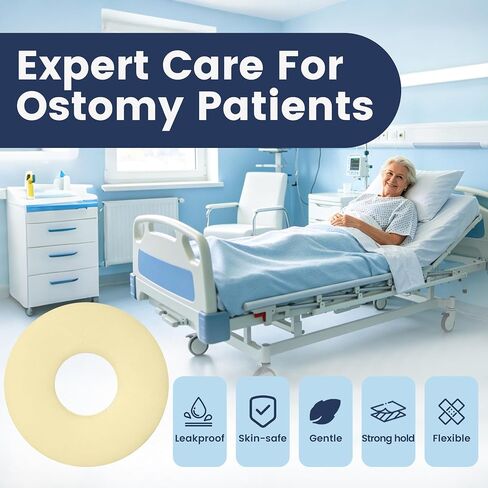 Expert Care For Ostomy Patients

Leakproof

Skin-safe

Gentle

Strong hold

Flexible